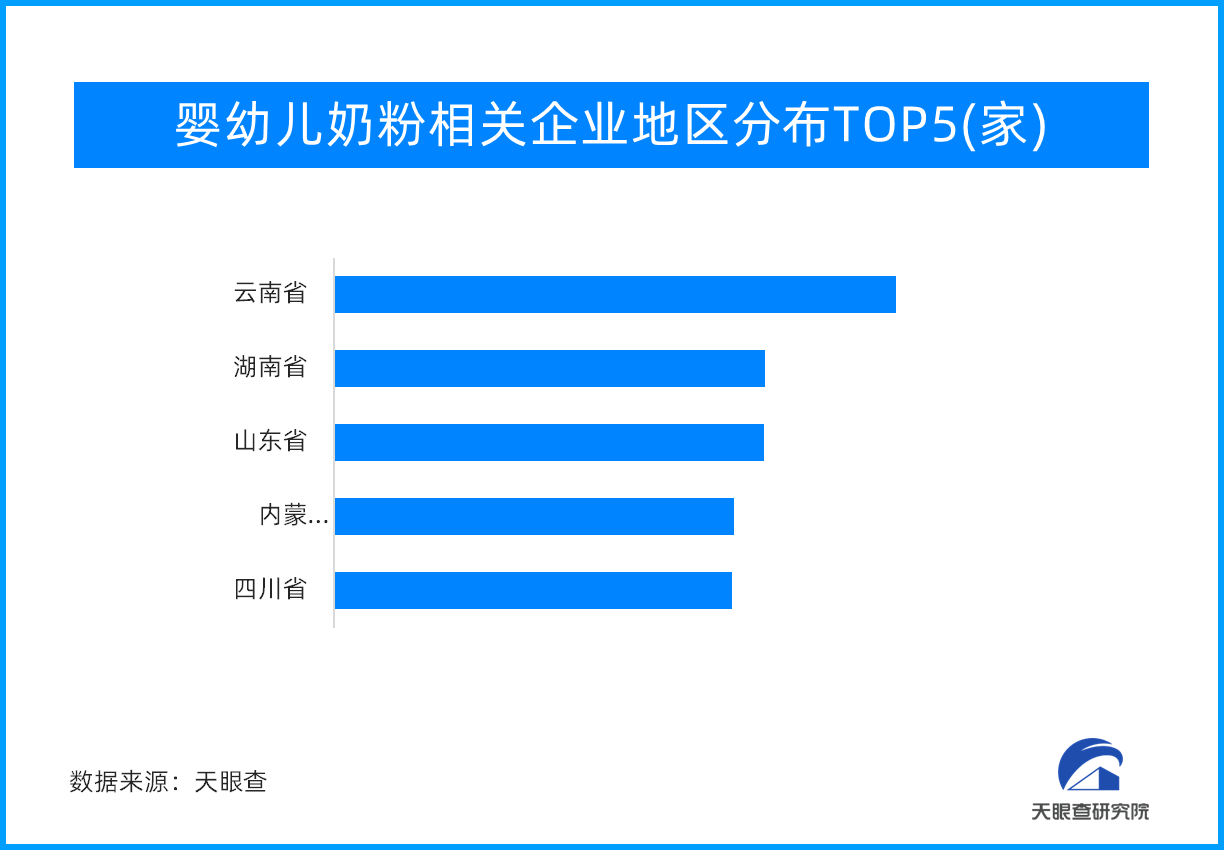 婴幼儿奶粉相关企业地区分布TOP5(家)

云南省
湖南省
山东省
内蒙...
四川省

数据来源：天眼查

天眼查研究院